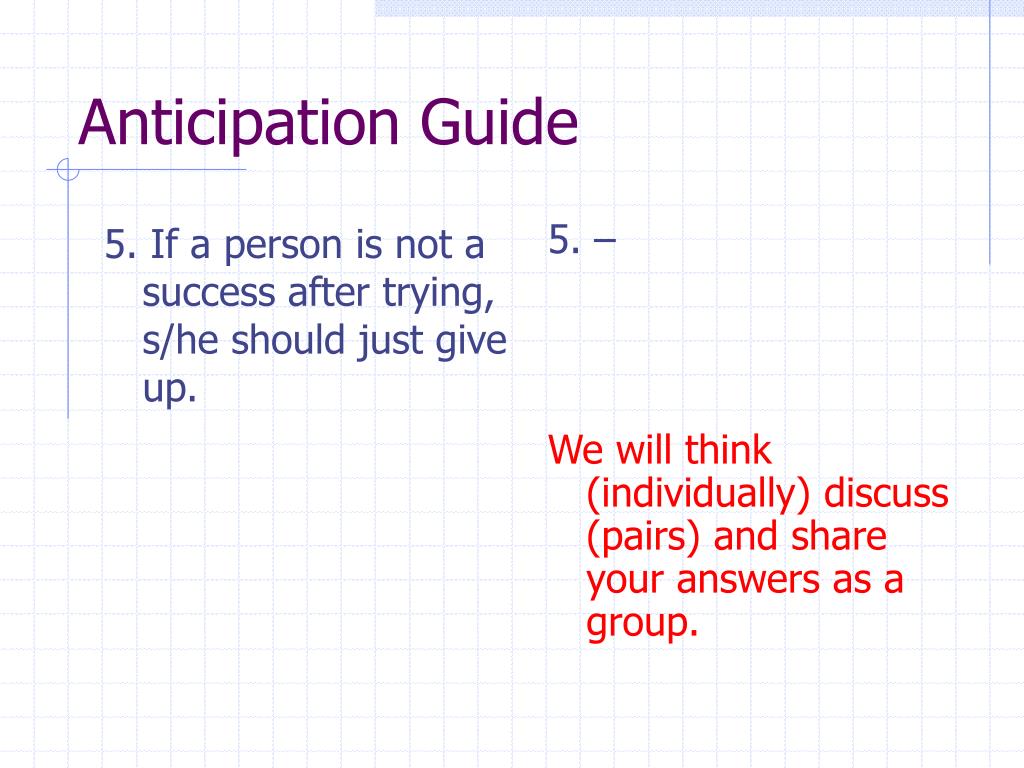 Anticipation Guide

5. If a person is not a success after trying, s/he should just give up.

5. –

We will think (individually) discuss (pairs) and share your answers as a group.